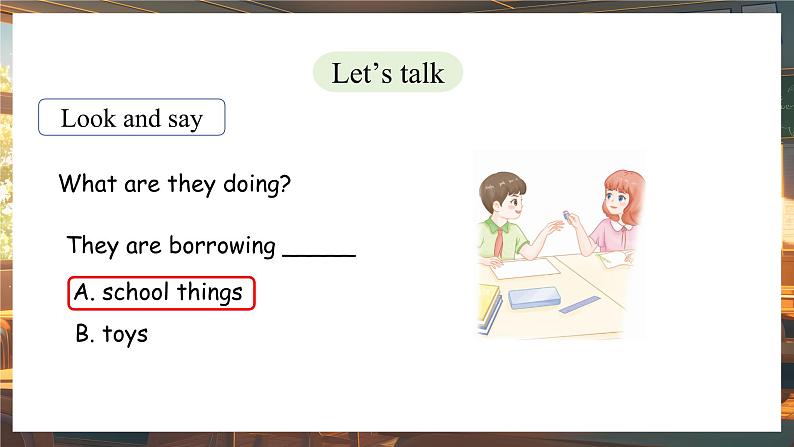 Let’s talk

Look and say

What are they doing?

They are borrowing _____

A. school things

B. toys